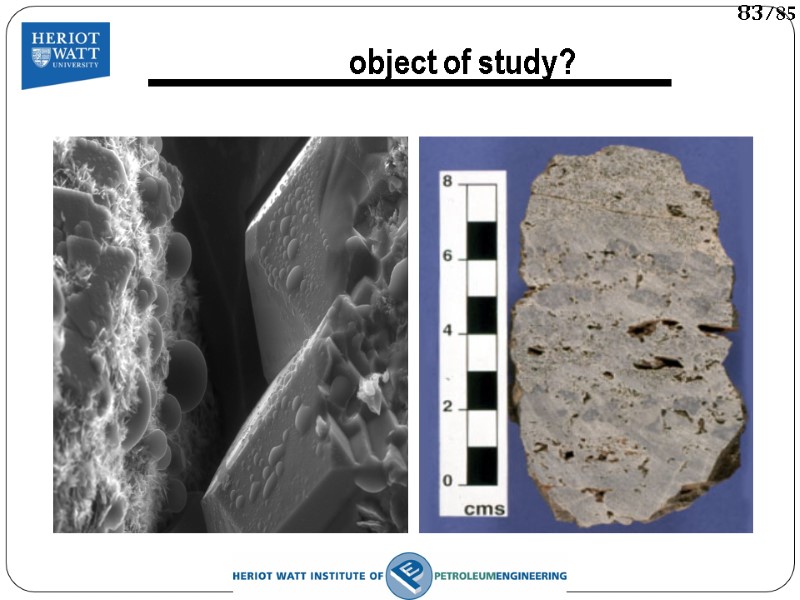 83/85

HERIOT WATT UNIVERSITY

object of study?

8
6
4
2
0
cms

HERIOT WATT INSTITUTE OF PETROLEUMENGINEERING